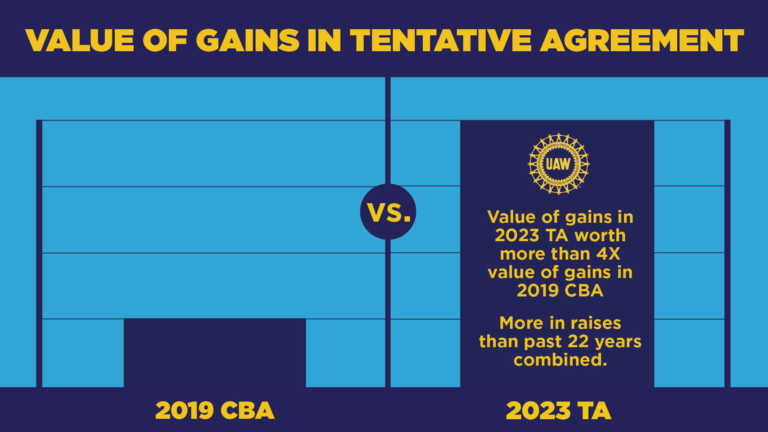 VALUE OF GAINS IN TENTATIVE AGREEMENT

VS.

UAW

Value of gains in 2023 TA worth more than 4X value of gains in 2019 CBA

More in raises than past 22 years combined.

2019 CBA

2023 TA